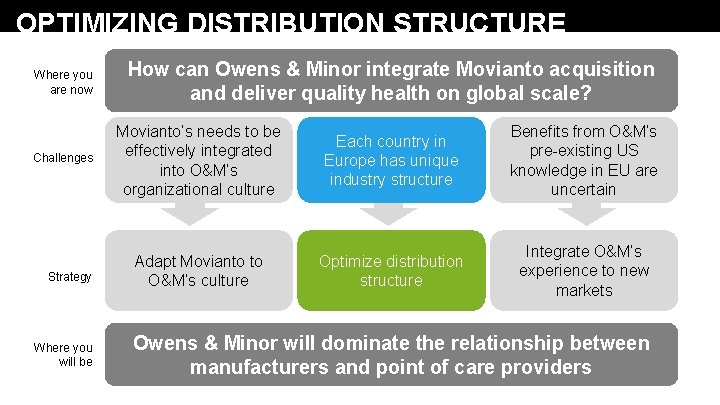 OPTIMIZING DISTRIBUTION STRUCTURE

Where you are now

How can Owens & Minor integrate Movianto acquisition and deliver quality health on global scale?

Challenges

Movianto's needs to be effectively integrated into O&M's organizational culture

Each country in Europe has unique industry structure

Benefits from O&M's pre-existing US knowledge in EU are uncertain

Strategy

Adapt Movianto to O&M's culture

Optimize distribution structure

Integrate O&M's experience to new markets

Where you will be

Owens & Minor will dominate the relationship between manufacturers and point of care providers